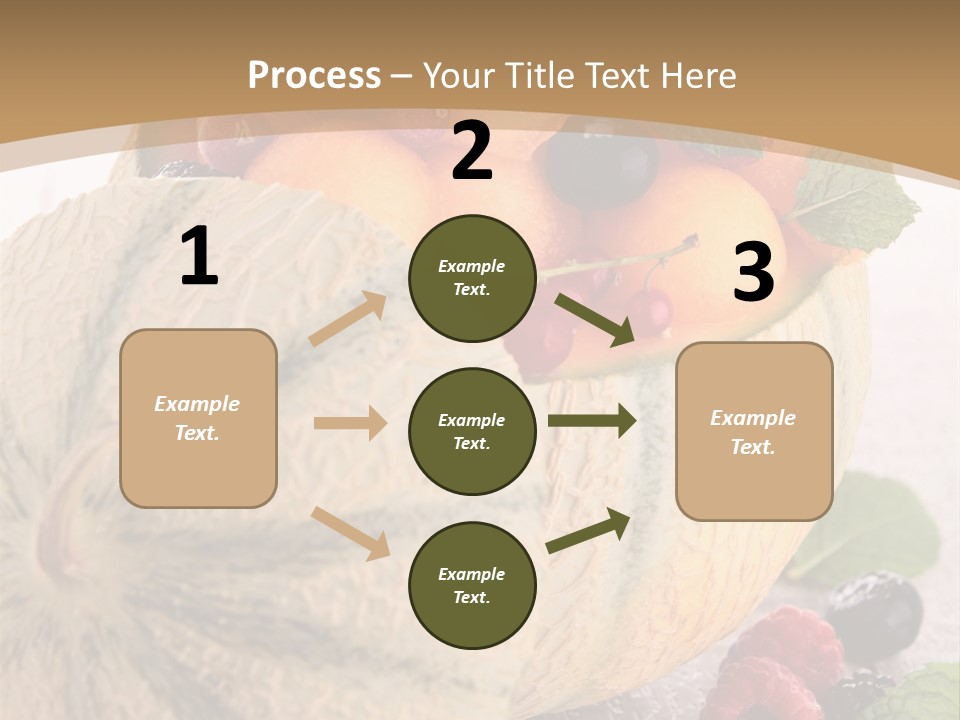 Process – Your Title Text Here

1

Example Text.

2

Example Text.

Example Text.

Example Text.

3

Example Text.